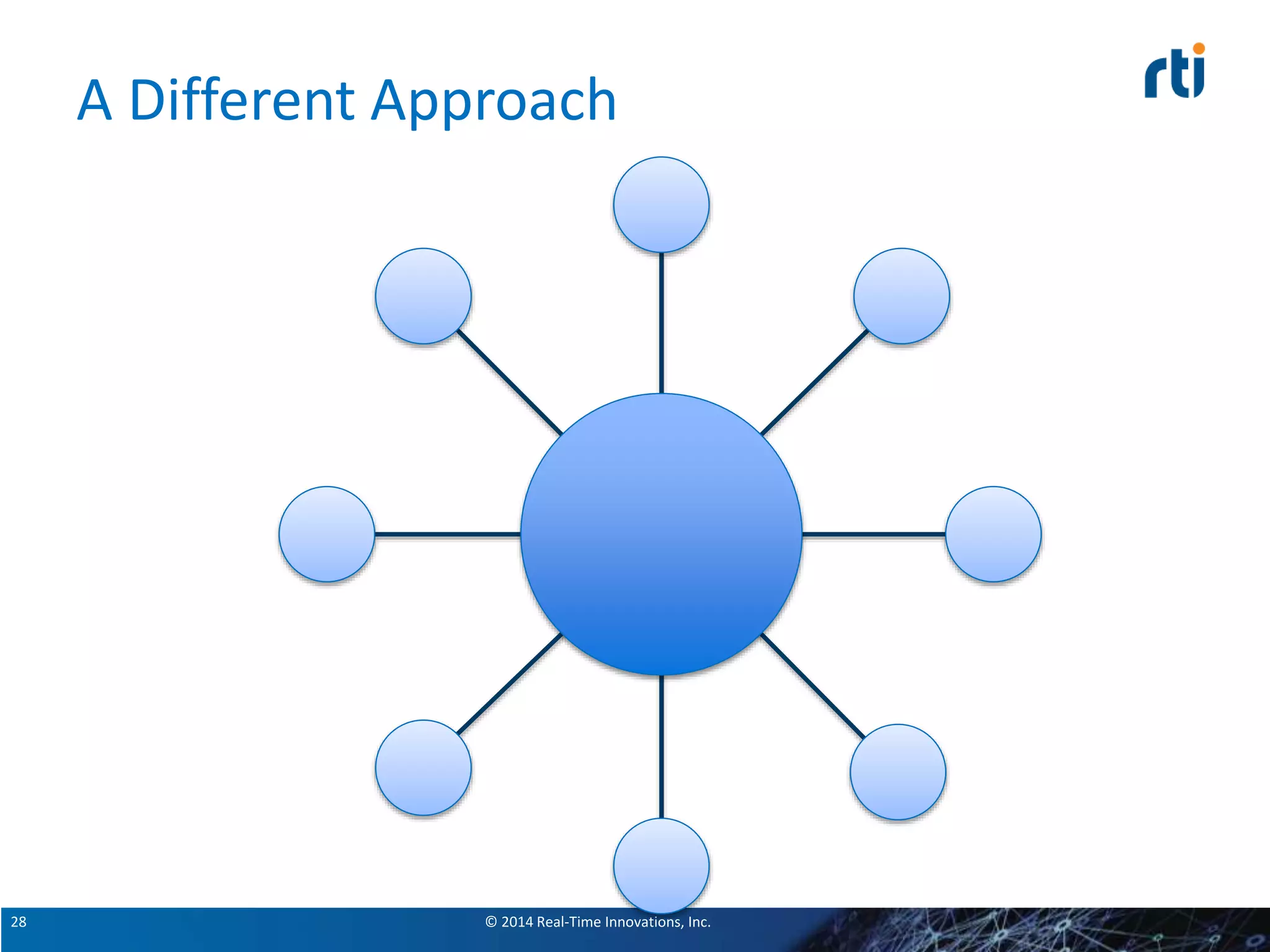 A Different Approach

rti

28

© 2014 Real-Time Innovations, Inc.